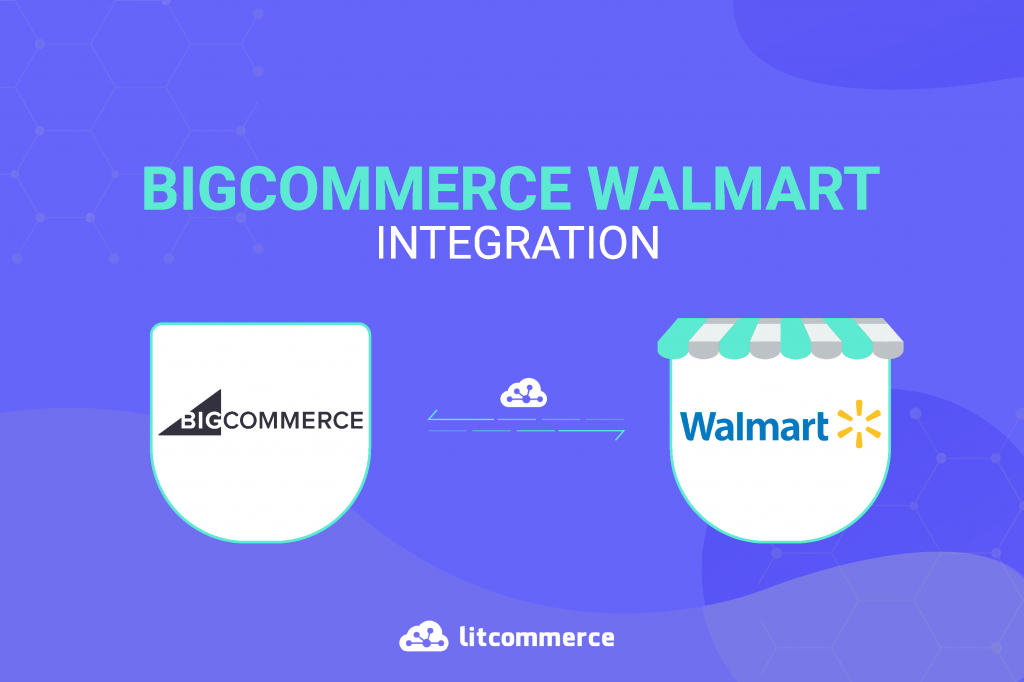 BIGCOMMERCE WALMART
INTEGRATION

BIGCOMMERCE

Walmart

litcommerce